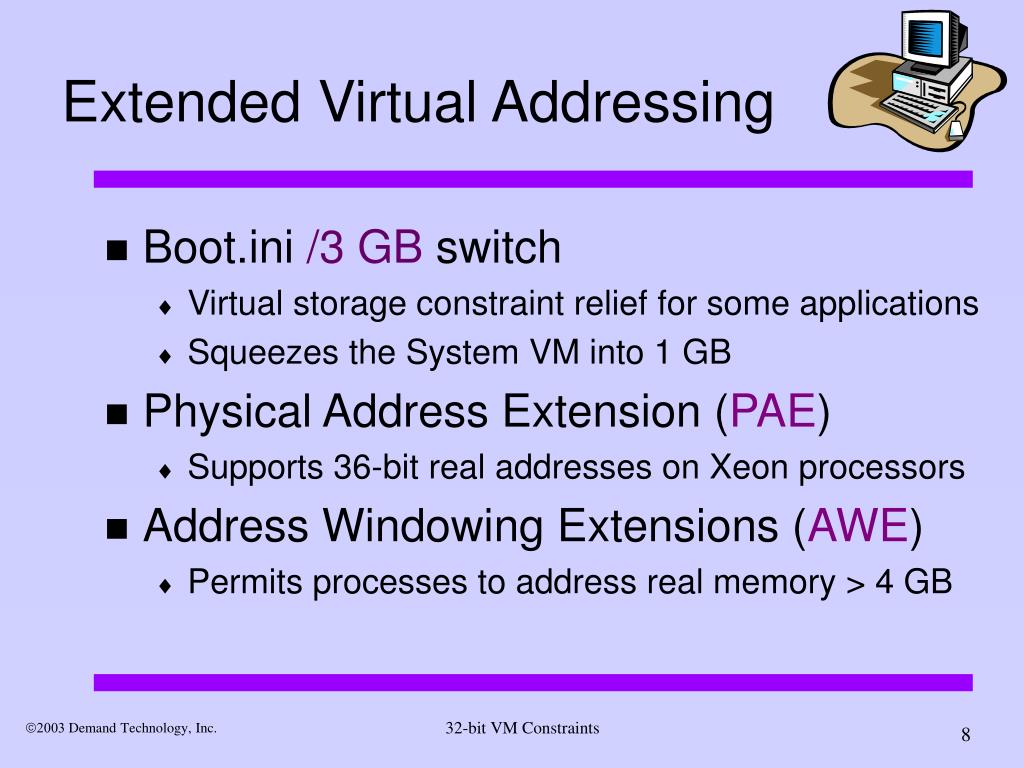 Extended Virtual Addressing

- Boot.ini /3 GB switch
  - Virtual storage constraint relief for some applications
  - Squeezes the System VM into 1 GB
- Physical Address Extension (PAE)
  - Supports 36-bit real addresses on Xeon processors
- Address Windowing Extensions (AWE)
  - Permits processes to address real memory > 4 GB

©2003 Demand Technology, Inc.

32-bit VM Constraints

8